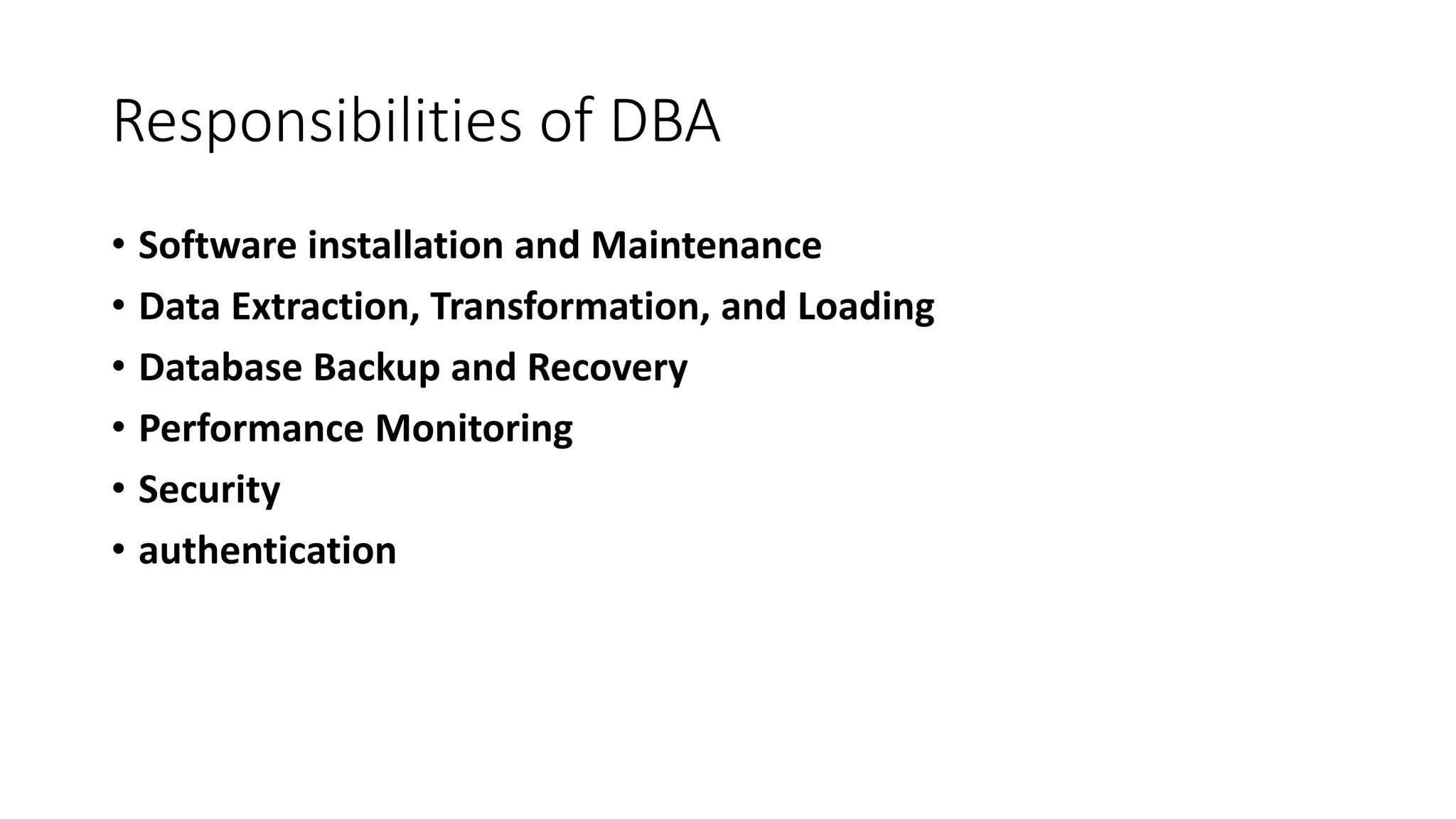 Responsibilities of DBA

• Software installation and Maintenance
• Data Extraction, Transformation, and Loading
• Database Backup and Recovery
• Performance Monitoring
• Security
• authentication